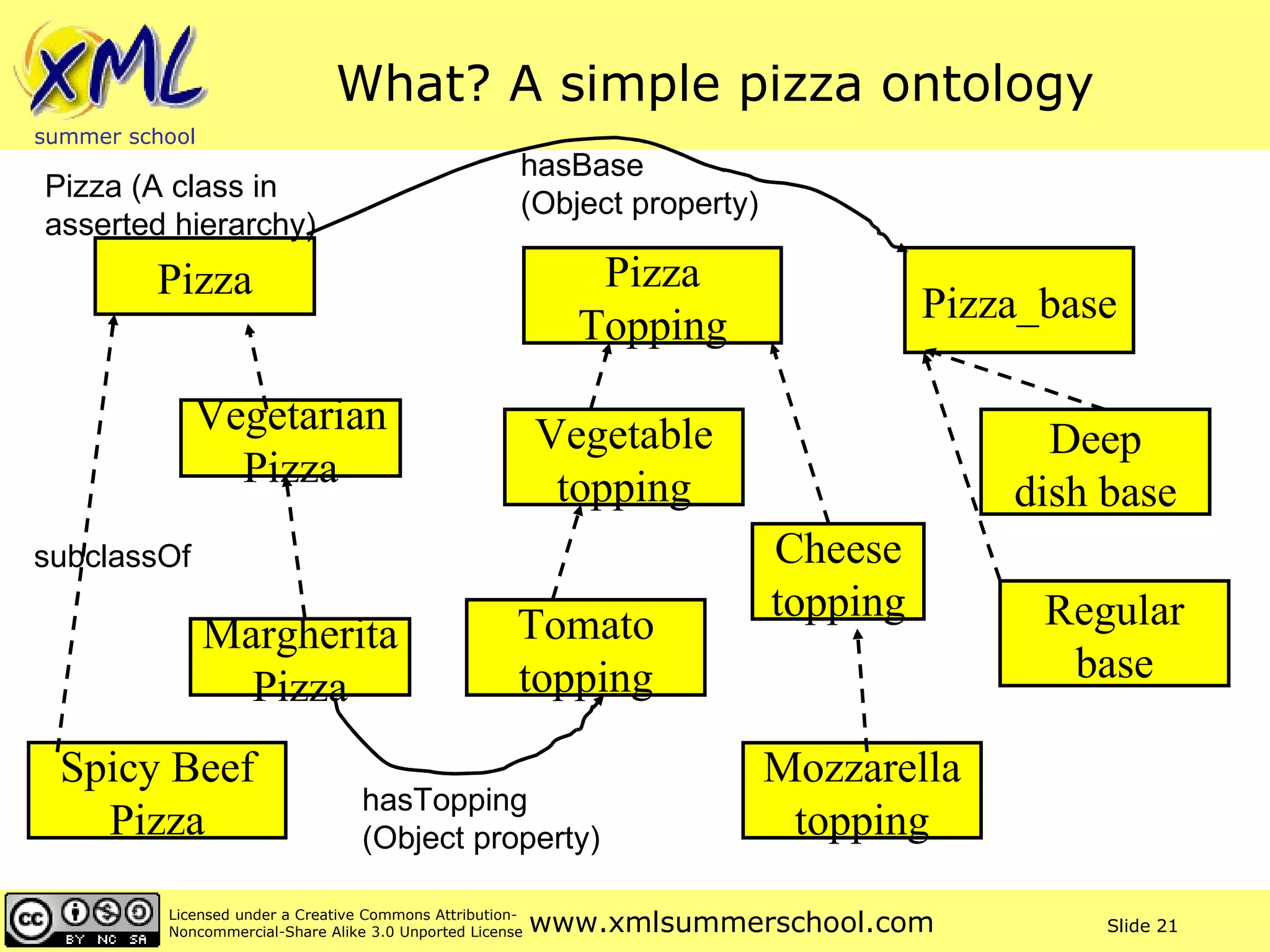 XML
summer school

What? A simple pizza ontology

Pizza (A class in asserted hierarchy)

hasBase
(Object property)

Pizza

Pizza Topping

Pizza_base

Vegetarian Pizza

Vegetable topping

Deep dish base

subclassOf

Cheese topping

Margherita Pizza

Tomato topping

Regular base

Spicy Beef Pizza

hasTopping
(Object property)

Mozzarella topping

cc BY NC SA

Licensed under a Creative Commons Attribution-Noncommercial-Share Alike 3.0 Unported License

www.xmlsummerschool.com

Slide 21